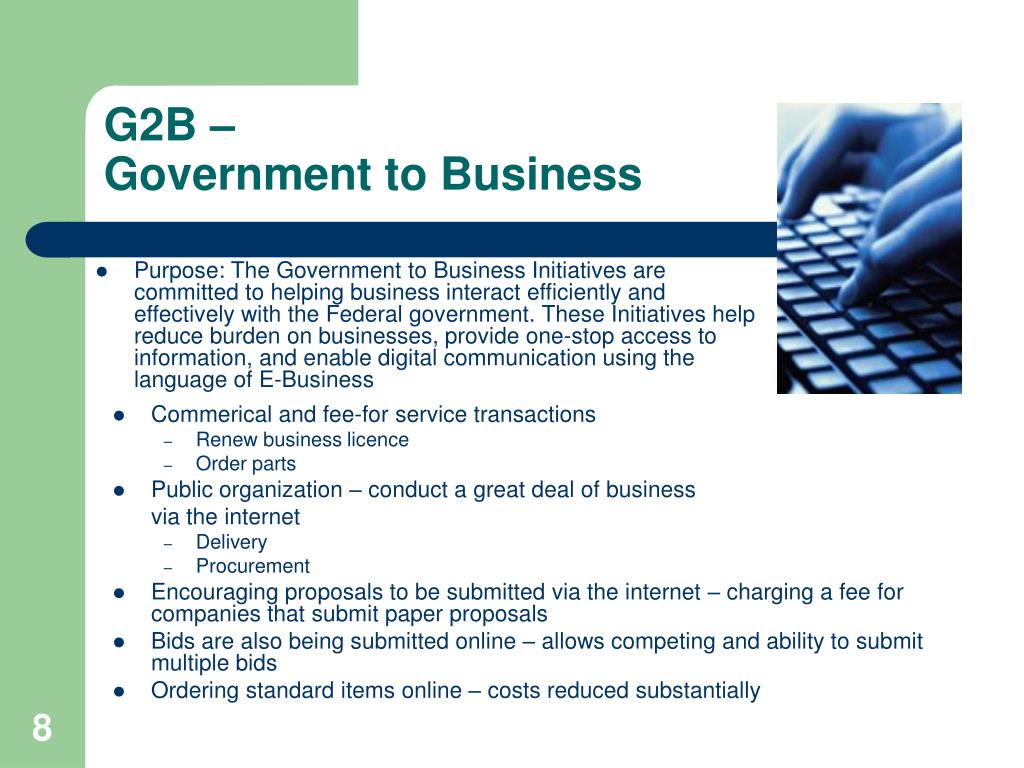 G2B –
Government to Business

- Purpose: The Government to Business Initiatives are committed to helping business interact efficiently and effectively with the Federal government. These Initiatives help reduce burden on businesses, provide one-stop access to information, and enable digital communication using the language of E-Business

- Commerical and fee-for service transactions
  – Renew business licence
  – Order parts
- Public organization – conduct a great deal of business via the internet
  – Delivery
  – Procurement
- Encouraging proposals to be submitted via the internet – charging a fee for companies that submit paper proposals
- Bids are also being submitted online – allows competing and ability to submit multiple bids
- Ordering standard items online – costs reduced substantially

8